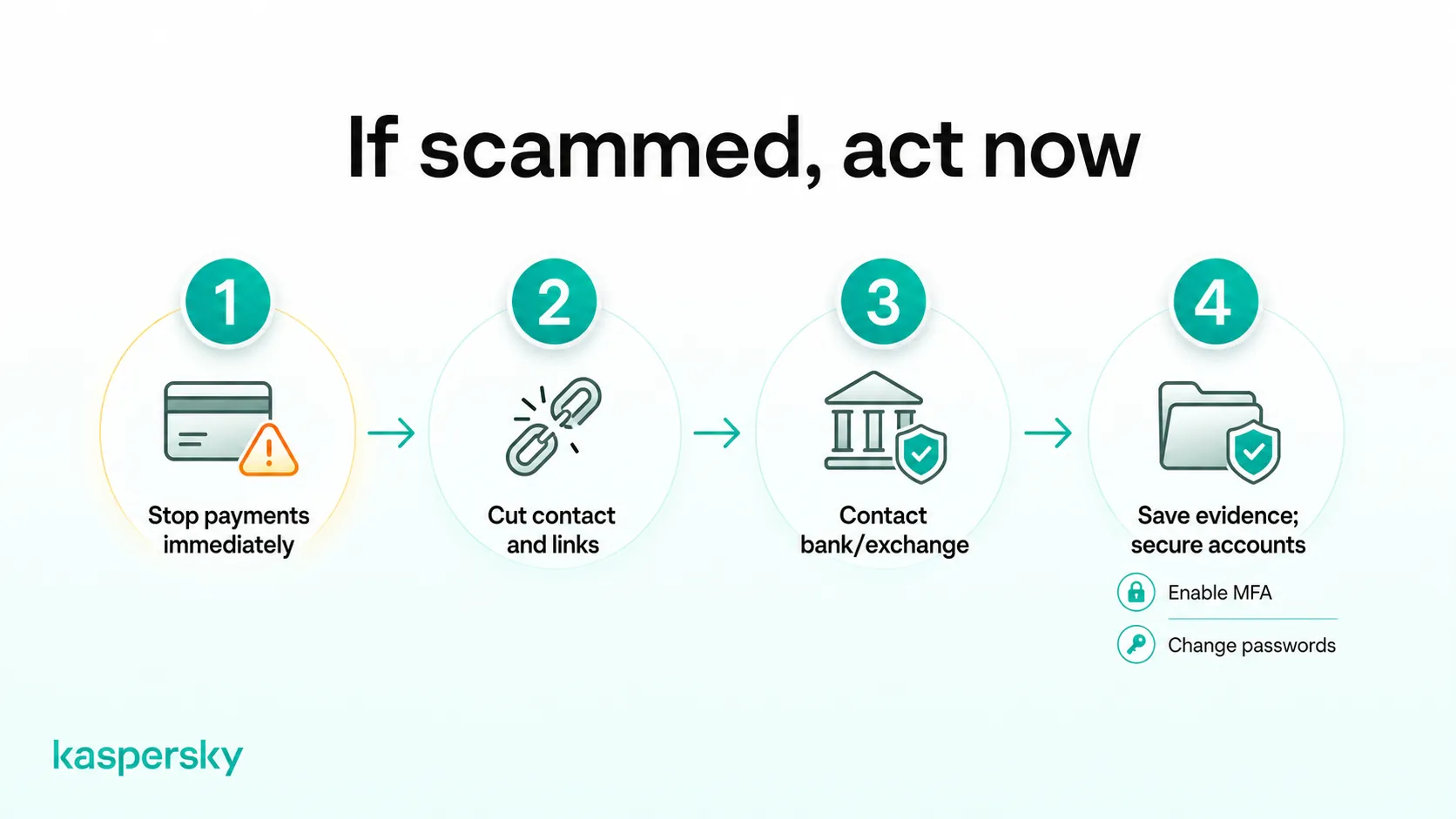 If scammed, act now

1
Stop payments immediately

2
Cut contact and links

3
Contact bank/exchange

4
Save evidence; secure accounts

Enable MFA

Change passwords

kaspersky